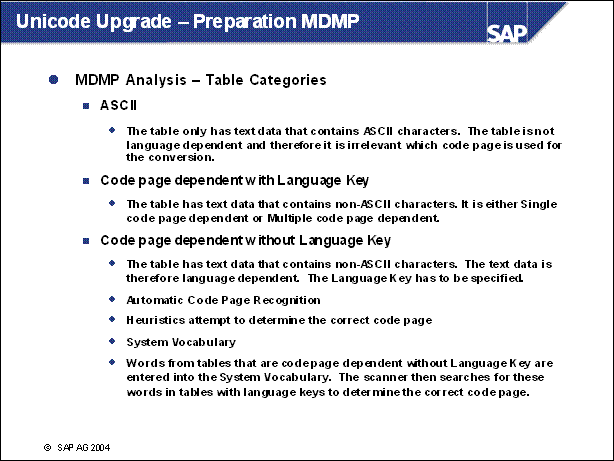 Unicode Upgrade – Preparation MDMP

SAP

MDMP Analysis – Table Categories

ASCII

The table only has text data that contains ASCII characters. The table is not language dependent and therefore it is irrelevant which code page is used for the conversion.

Code page dependent with Language Key

The table has text data that contains non-ASCII characters. It is either Single code page dependent or Multiple code page dependent.

Code page dependent without Language Key

The table has text data that contains non-ASCII characters. The text data is therefore language dependent. The Language Key has to be specified.

Automatic Code Page Recognition

Heuristics attempt to determine the correct code page

System Vocabulary

Words from tables that are codepage dependent without Language Key are entered into the System Vocabulary. The scanner then searches for these words in tables with language keys to determine the correct code page.

© SAP AG 2004